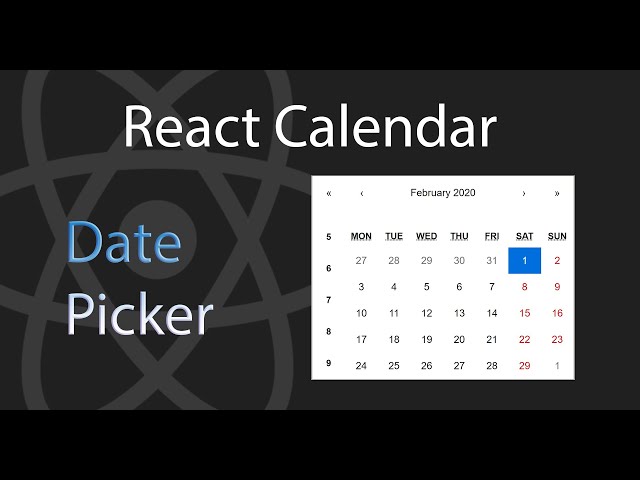 React Calendar

Date Picker

« ‹ February 2020 › »

| | MON | TUE | WED | THU | FRI | SAT | SUN |
|---|---|---|---|---|---|---|---|
| 5 | 27 | 28 | 29 | 30 | 31 | 1 | 2 |
| 6 | 3 | 4 | 5 | 6 | 7 | 8 | 9 |
| 7 | 10 | 11 | 12 | 13 | 14 | 15 | 16 |
| 8 | 17 | 18 | 19 | 20 | 21 | 22 | 23 |
| 9 | 24 | 25 | 26 | 27 | 28 | 29 | 1 |